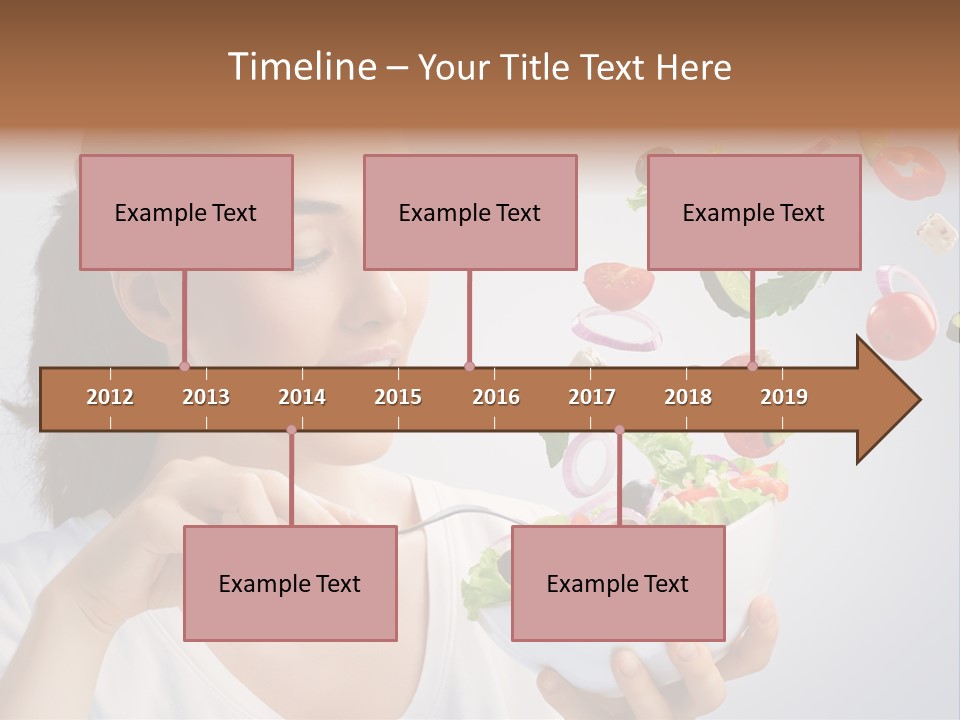 Timeline – Your Title Text Here

Example Text

Example Text

Example Text

2012 2013 2014 2015 2016 2017 2018 2019

Example Text

Example Text